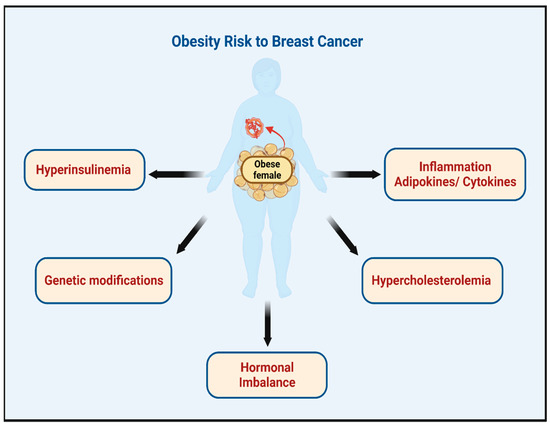 Obesity Risk to Breast Cancer

Obese female

Hyperinsulinemia

Inflammation Adipokines/ Cytokines

Genetic modifications

Hypercholesterolemia

Hormonal Imbalance